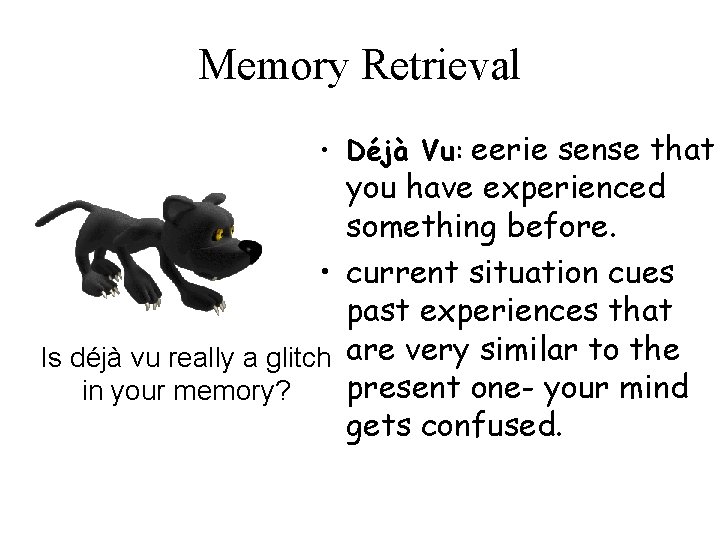 Memory Retrieval

Is déjà vu really a glitch in your memory?

• Déjà Vu: eerie sense that you have experienced something before.
• current situation cues past experiences that are very similar to the present one- your mind gets confused.